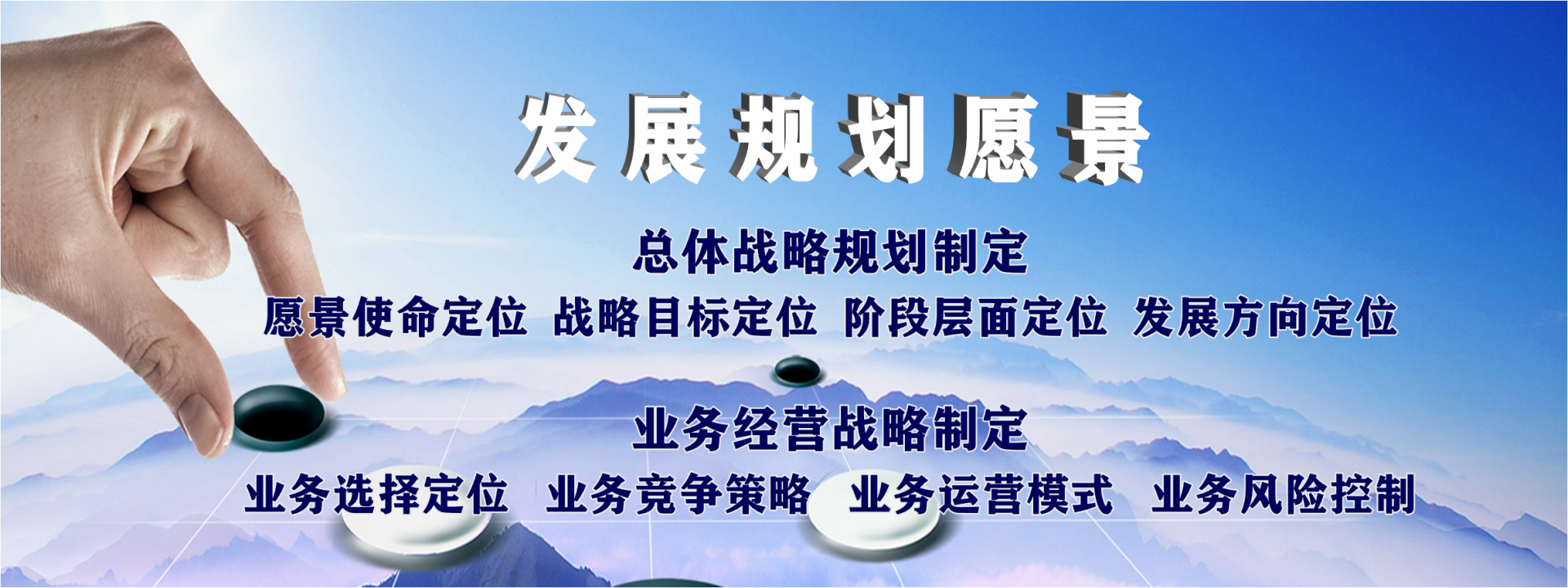 发展规划愿景

总体战略规划制定

愿景使命定位 战略目标定位 阶段层面定位 发展方向定位

业务经营战略制定

业务选择定位 业务竞争策略 业务运营模式 业务风险控制